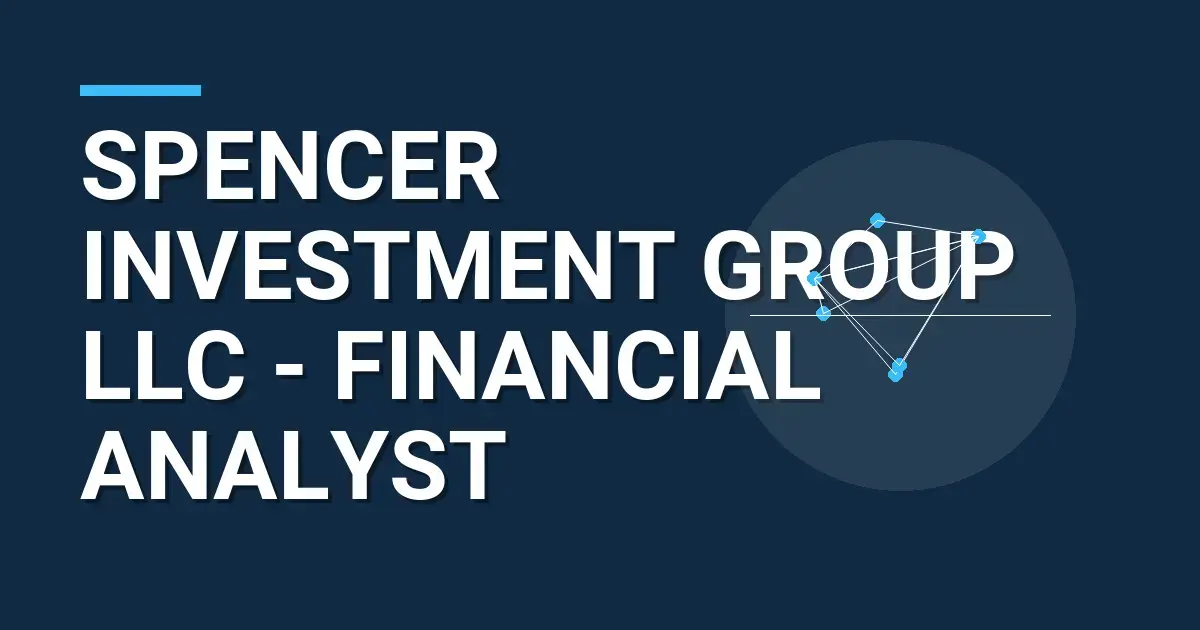 SPENCER INVESTMENT GROUP LLC - FINANCIAL ANALYST